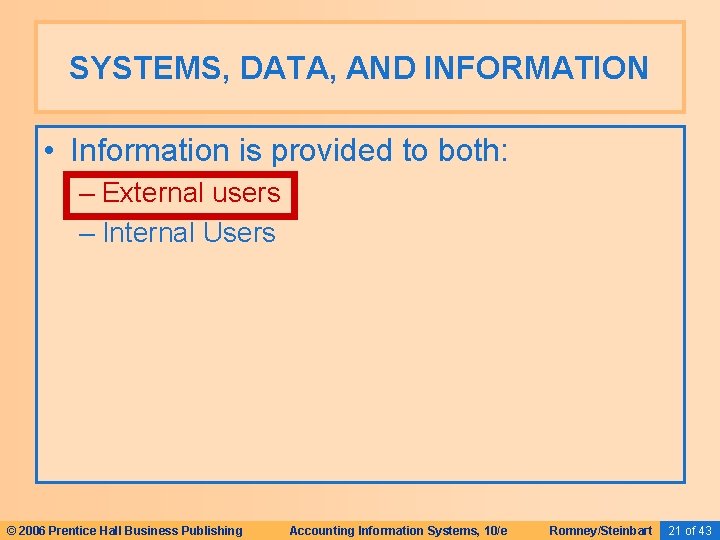 SYSTEMS, DATA, AND INFORMATION

• Information is provided to both:
– External users
– Internal Users

© 2006 Prentice Hall Business Publishing Accounting Information Systems, 10/e Romney/Steinbart 21 of 43